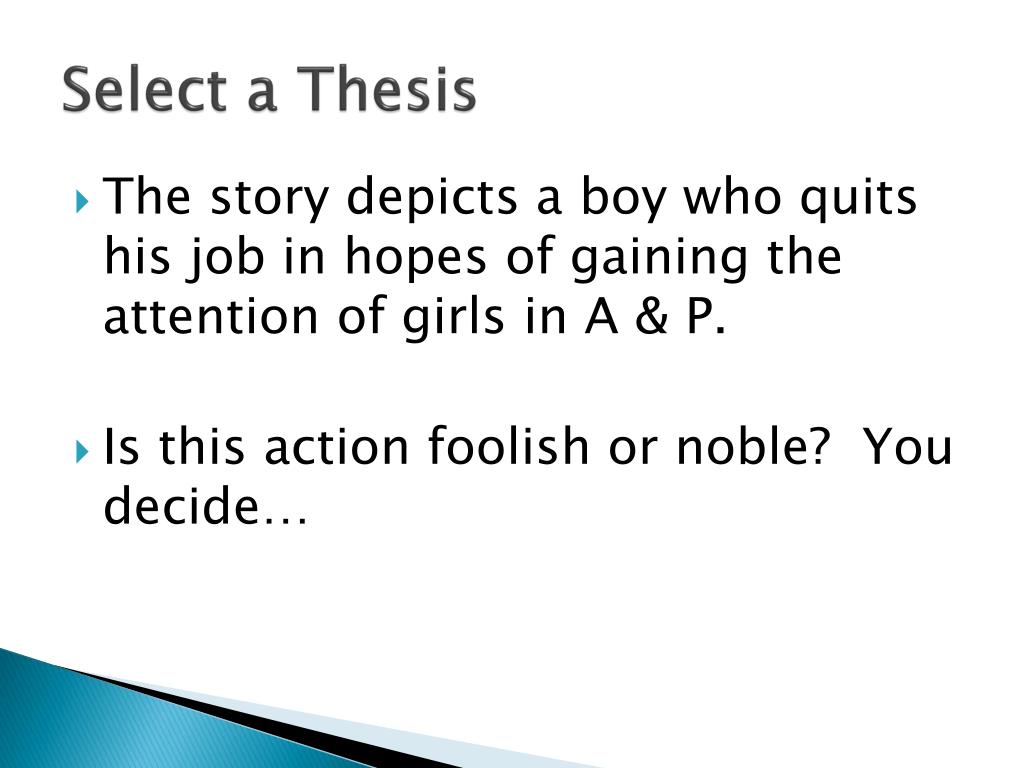 Select a Thesis

The story depicts a boy who quits his job in hopes of gaining the attention of girls in A & P.

Is this action foolish or noble?  You decide…